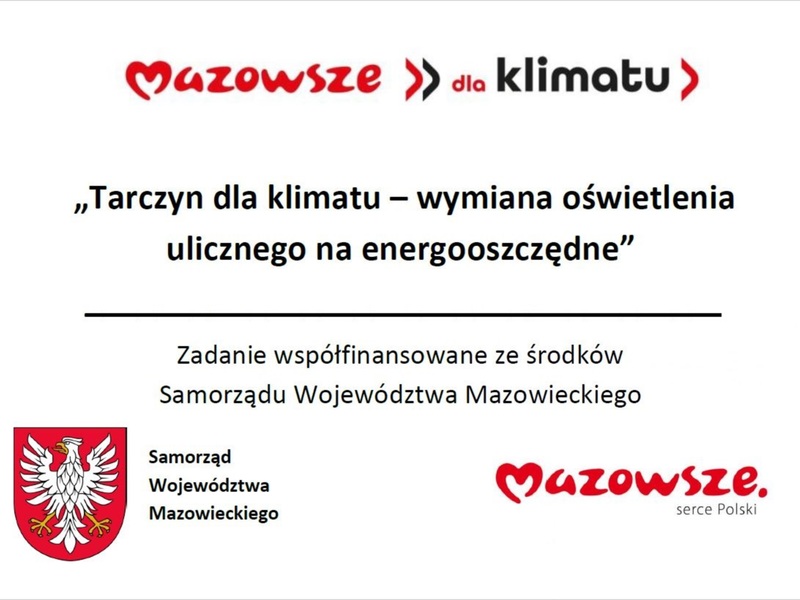 Mazowsze dla klimatu

„Tarczyn dla klimatu – wymiana oświetlenia ulicznego na energooszczędne”

Zadanie współfinansowane ze środków Samorządu Województwa Mazowieckiego

Samorząd Województwa Mazowieckiego

Mazowsze.
serce Polski